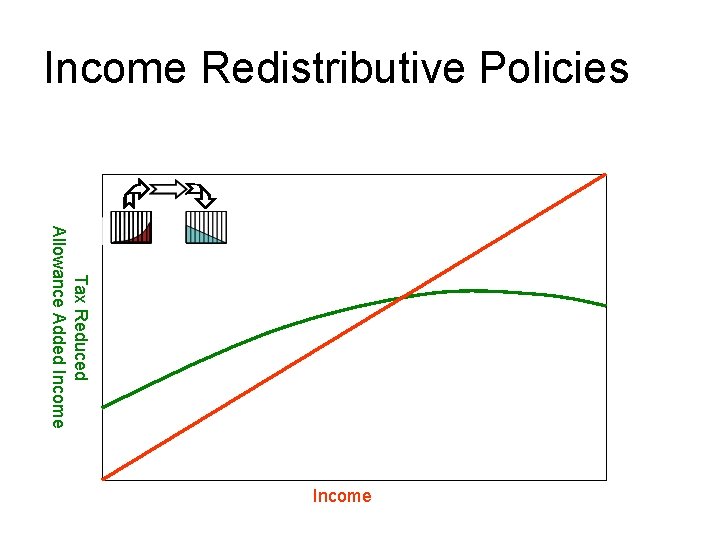 Income Redistributive Policies

Tax Reduced
Allowance Added Income

Income